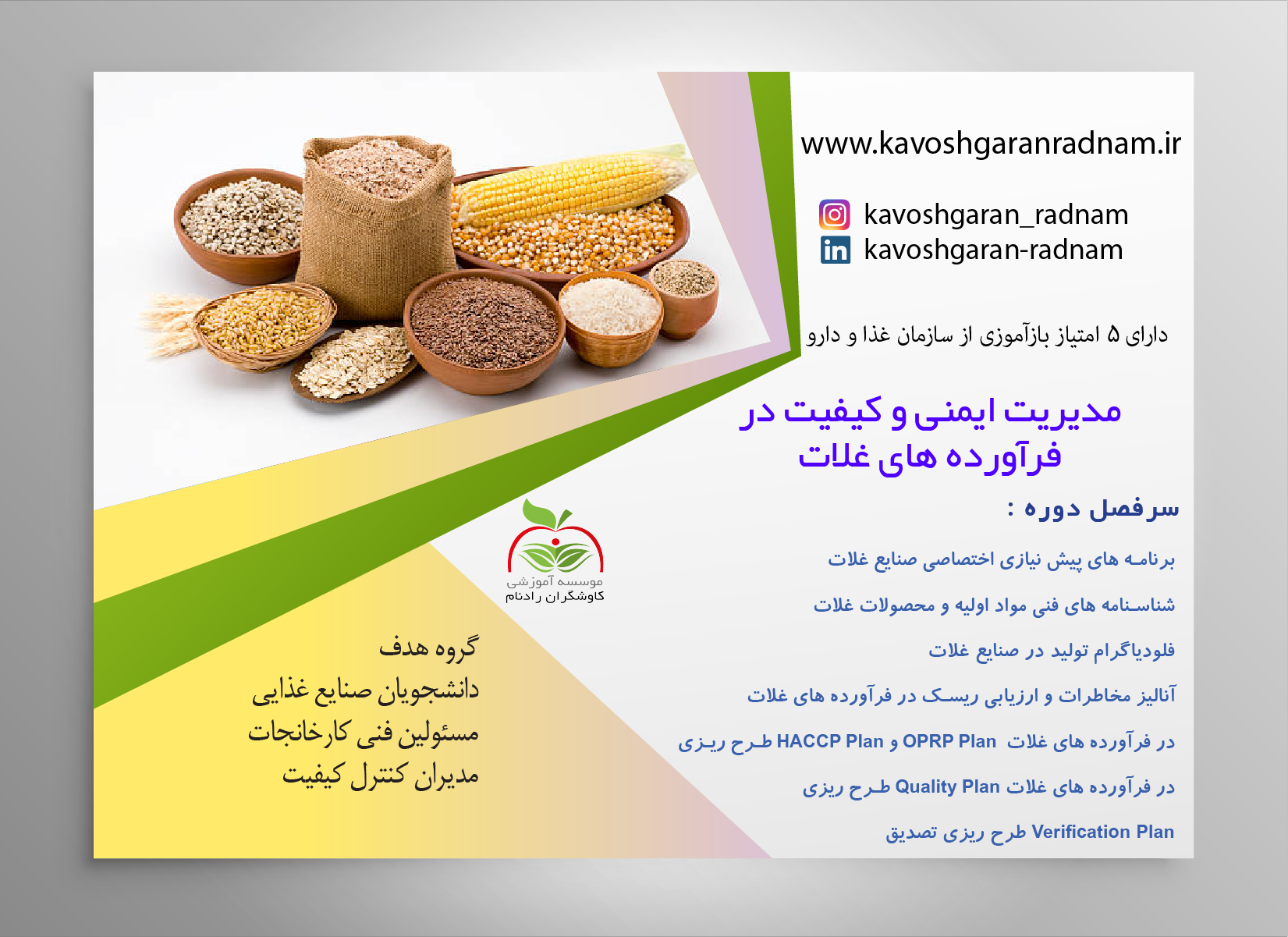 www.kavoshgaranradnam.ir

kavoshgaran_radnam
kavoshgaran-radnam

دارای ۵ امتیاز بازآموزی از سازمان غذا و دارو

مدیریت ایمنی و کیفیت در فرآورده های غلات

سرفصل دوره :

برنامه های پیش نیازی اختصاصی صنایع غلات

شناسنامه های فنی مواد اولیه و محصولات غلات

فلودیاگرام تولید در صنایع غلات

آنالیز مخاطرات و ارزیابی ریسک در فرآورده های غلات

طرح ریزی HACCP Plan و OPRP Plan در فرآورده های غلات

طرح ریزی Quality Plan در فرآورده های غلات

طرح ریزی تصدیق Verification Plan

موسسه آموزشی
کاوشگران رادنام

گروه هدف
دانشجویان صنایع غذایی
مسئولین فنی کارخانجات
مدیران کنترل کیفیت